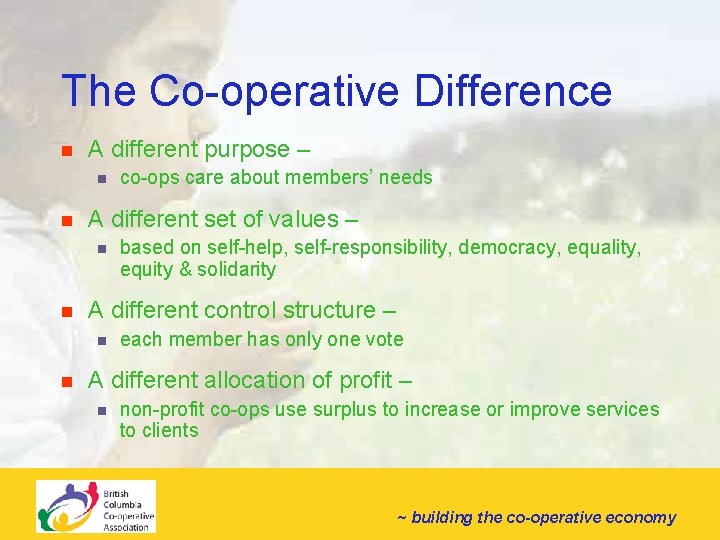 The Co-operative Difference

A different purpose –

co-ops care about members' needs

A different set of values –

based on self-help, self-responsibility, democracy, equality, equity & solidarity

A different control structure –

each member has only one vote

A different allocation of profit –

non-profit co-ops use surplus to increase or improve services to clients

British Columbia Co-operative Association

~ building the co-operative economy